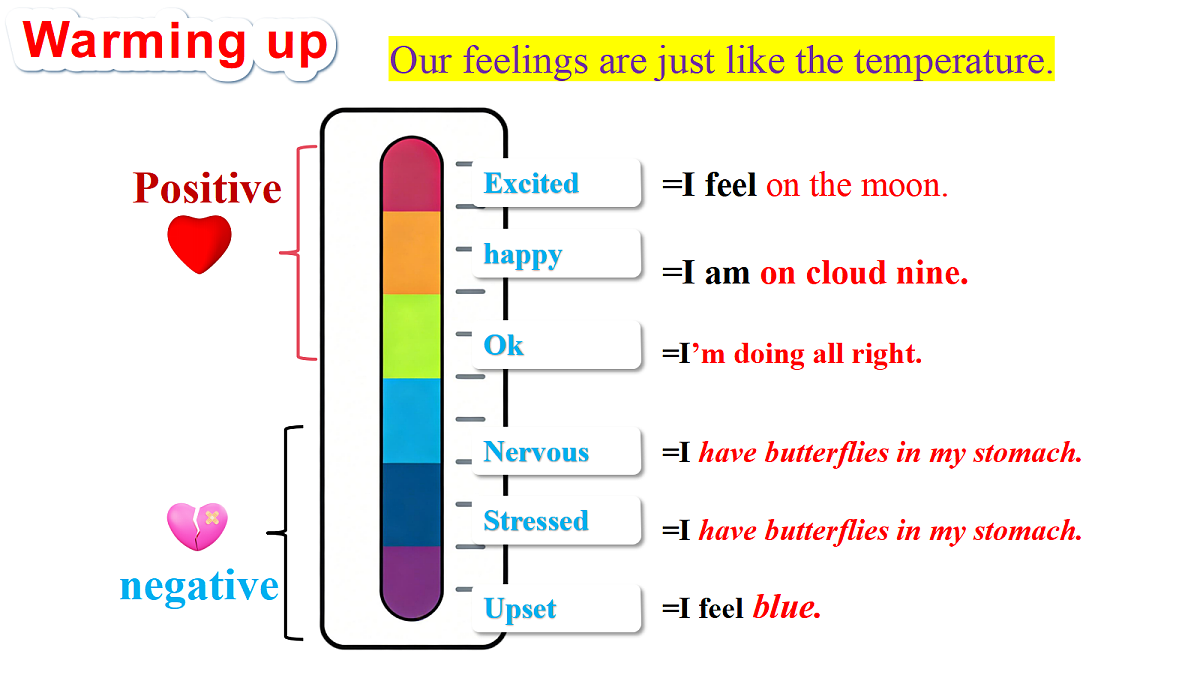 Warming up

Our feelings are just like the temperature.

Positive

negative

Excited =I feel on the moon.

happy =I am on cloud nine.

Ok =I'm doing all right.

Nervous =I have butterflies in my stomach.

Stressed =I have butterflies in my stomach.

Upset =I feel blue.